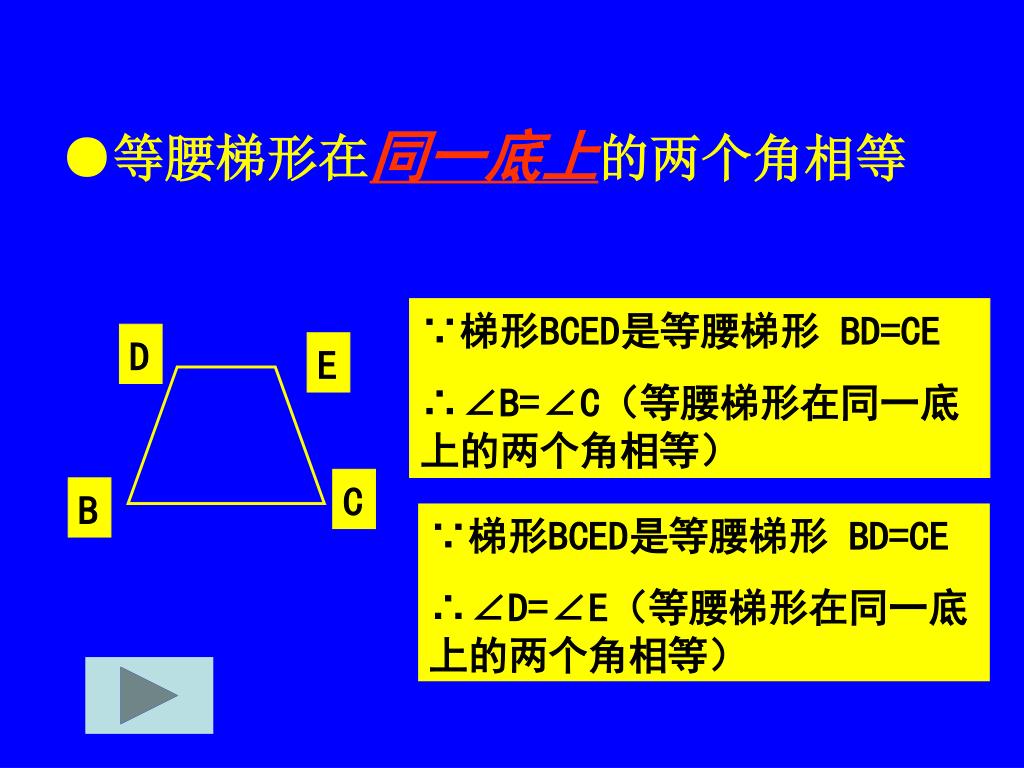 ●等腰梯形在同一底上的两个角相等

D

E

B

C

∵梯形BCED是等腰梯形 BD=CE

∴∠B=∠C（等腰梯形在同一底上的两个角相等）

∵梯形BCED是等腰梯形 BD=CE

∴∠D=∠E（等腰梯形在同一底上的两个角相等）